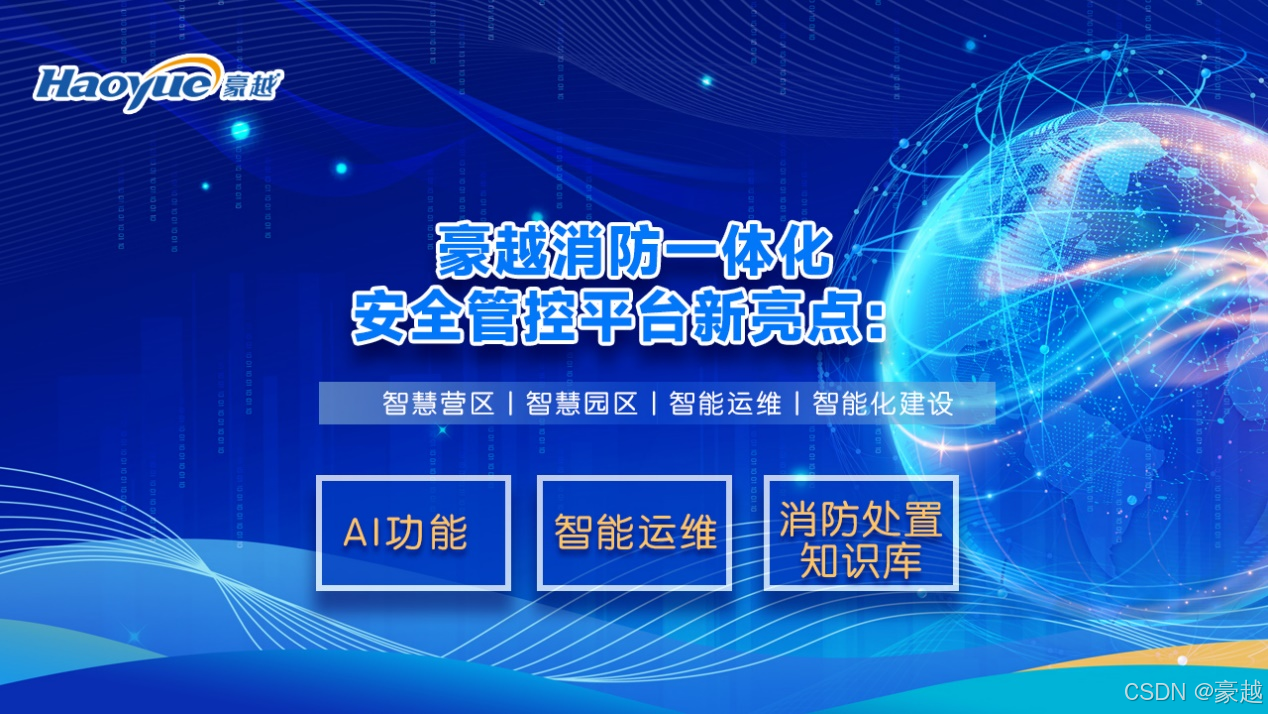 Haoyue 豪越

豪越消防一体化
安全管控平台新亮点：

智慧营区 | 智慧园区 | 智能运维 | 智能化建设

AI功能

智能运维

消防处置
知识库

CSDN @豪越